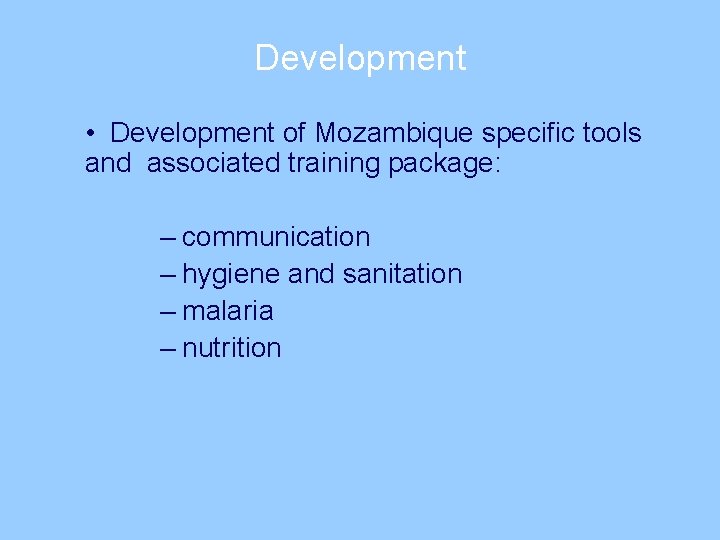 Development

• Development of Mozambique specific tools and associated training package:

– communication
– hygiene and sanitation
– malaria
– nutrition